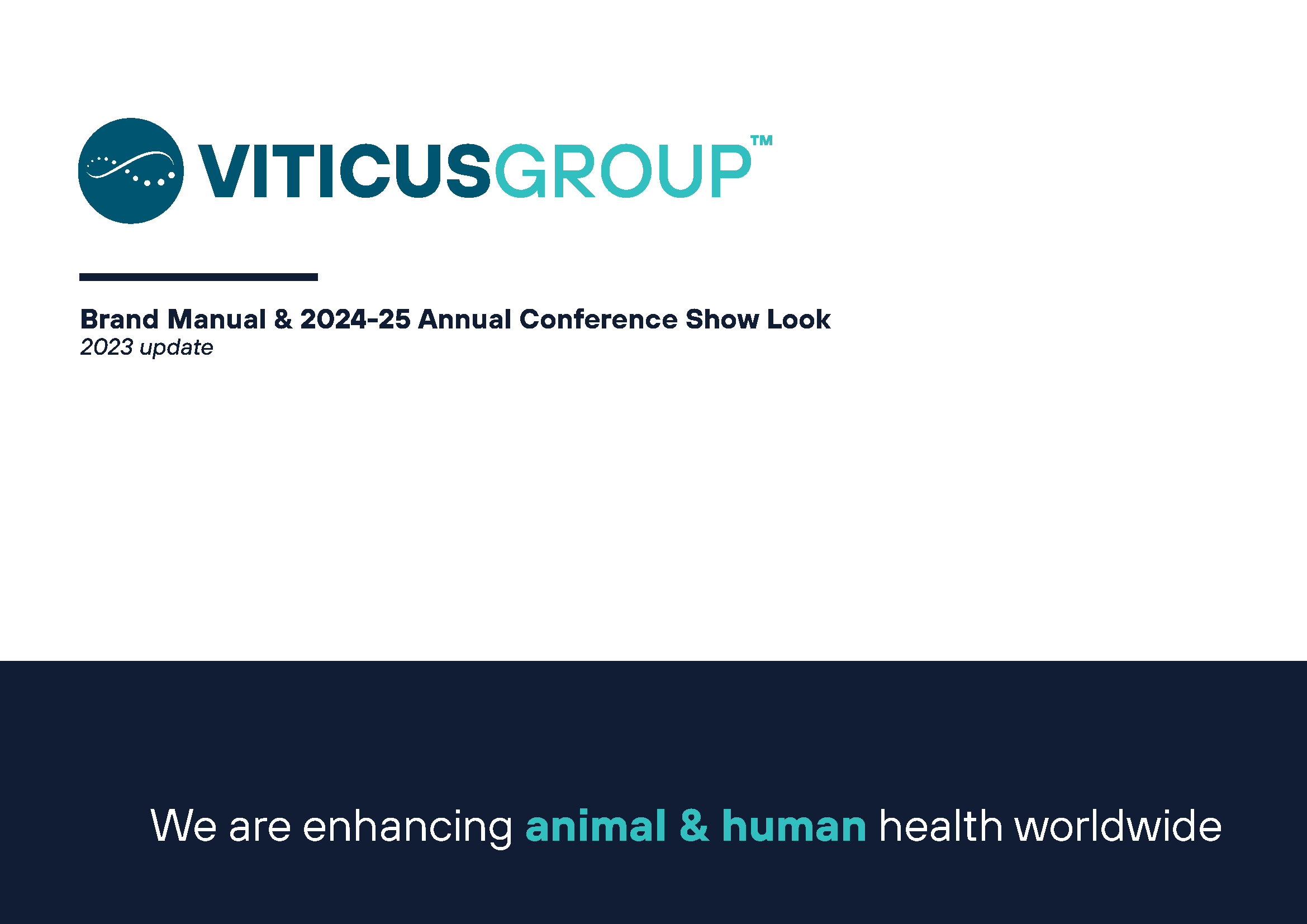 VITICUSGROUP™

Brand Manual & 2024-25 Annual Conference Show Look
2023 update

We are enhancing animal & human health worldwide